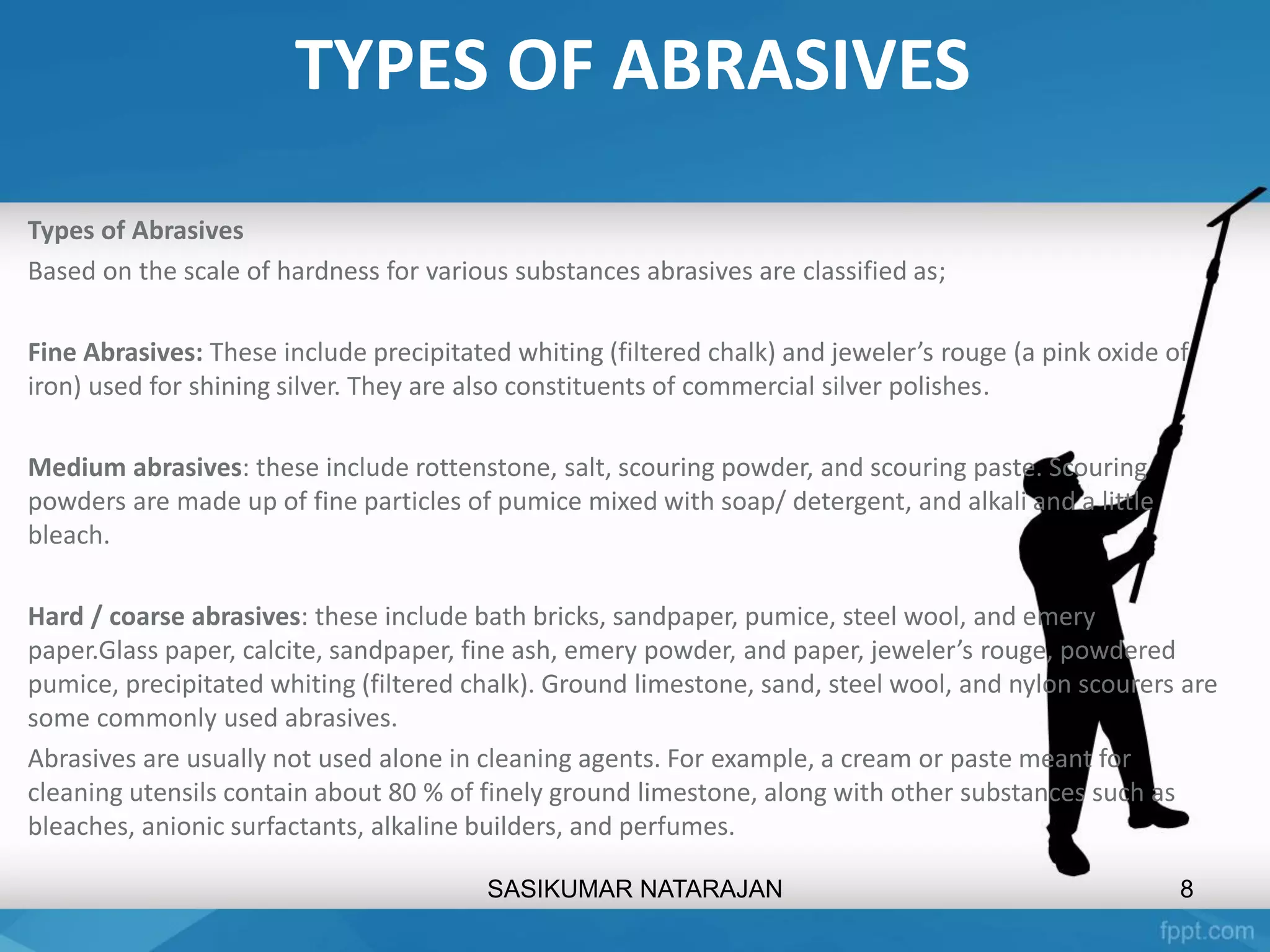 TYPES OF ABRASIVES

Types of Abrasives

Based on the scale of hardness for various substances abrasives are classified as;

Fine Abrasives: These include precipitated whiting (filtered chalk) and jeweler's rouge (a pink oxide of iron) used for shining silver. They are also constituents of commercial silver polishes.

Medium abrasives: these include rottenstone, salt, scouring powder, and scouring paste. Scouring powders are made up of fine particles of pumice mixed with soap/ detergent, and alkali and a little bleach.

Hard / coarse abrasives: these include bath bricks, sandpaper, pumice, steel wool, and emery paper.Glass paper, calcite, sandpaper, fine ash, emery powder, and paper, jeweler's rouge, powdered pumice, precipitated whiting (filtered chalk). Ground limestone, sand, steel wool, and nylon scourers are some commonly used abrasives.

Abrasives are usually not used alone in cleaning agents. For example, a cream or paste meant for cleaning utensils contain about 80 % of finely ground limestone, along with other substances such as bleaches, anionic surfactants, alkaline builders, and perfumes.

SASIKUMAR NATARAJAN

8

fppt.com